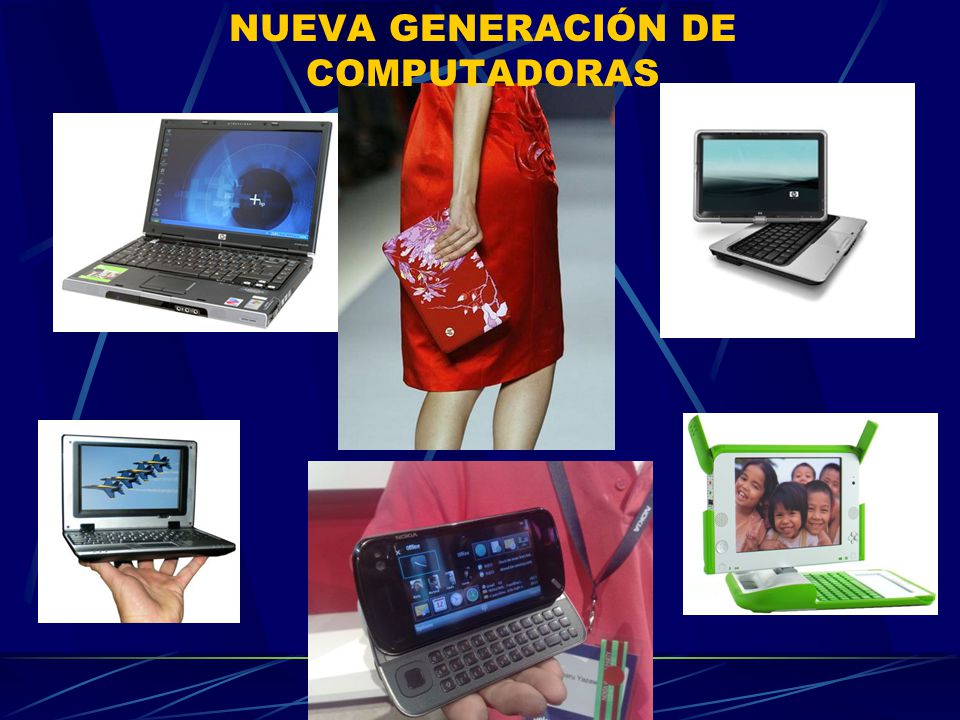 NUEVA GENERACIÓN DE COMPUTADORAS

NOKIA

NOKIA